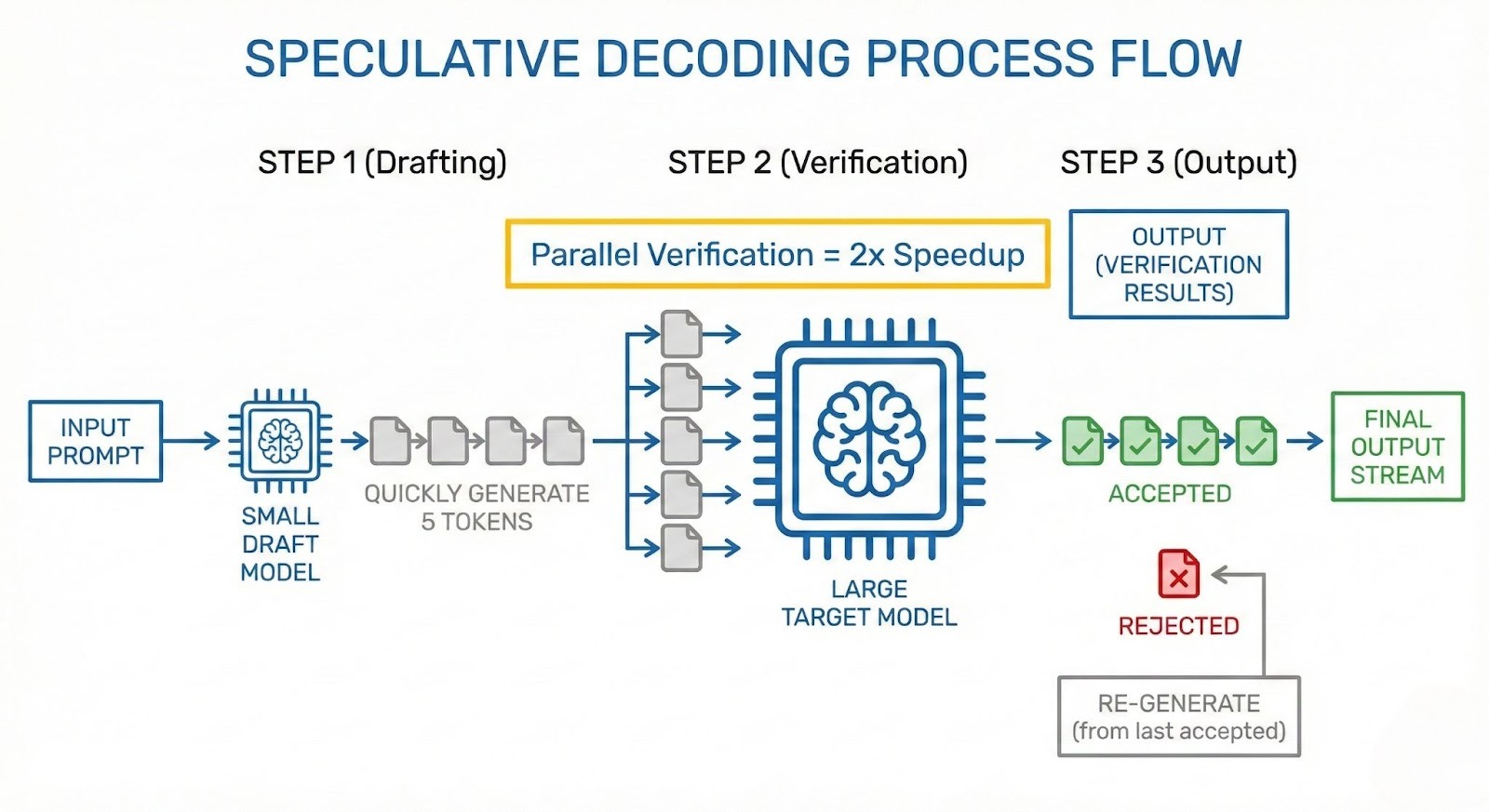 SPECULATIVE DECODING PROCESS FLOW

STEP 1 (Drafting)

STEP 2 (Verification)

STEP 3 (Output)

Parallel Verification = 2x Speedup

OUTPUT (VERIFICATION RESULTS)

INPUT PROMPT

SMALL DRAFT MODEL

QUICKLY GENERATE 5 TOKENS

LARGE TARGET MODEL

ACCEPTED

FINAL OUTPUT STREAM

REJECTED

RE-GENERATE (from last accepted)